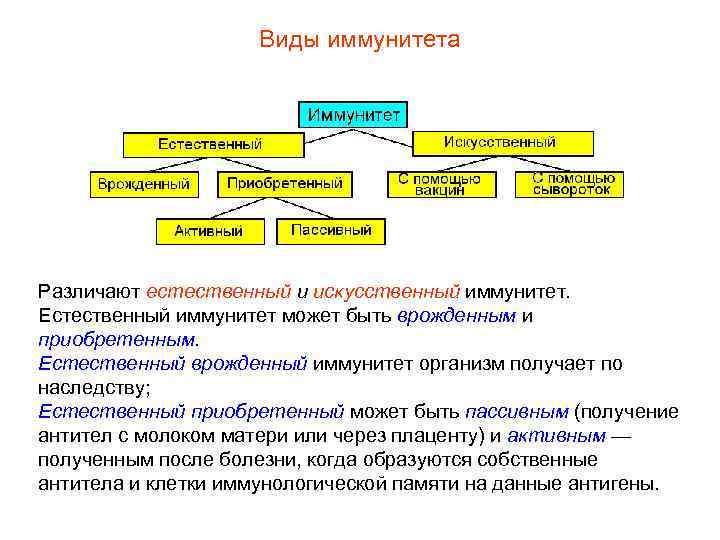 Виды иммунитета

Иммунитет

Естественный

Искусственный

Врожденный

Приобретенный

С помощью вакцин

С помощью сывороток

Активный

Пассивный

Различают естественный и искусственный иммунитет. Естественный иммунитет может быть врожденным и приобретенным.
Естественный врожденный иммунитет организм получает по наследству;
Естественный приобретенный может быть пассивным (получение антител с молоком матери или через плаценту) и активным — полученным после болезни, когда образуются собственные антитела и клетки иммунологической памяти на данные антигены.